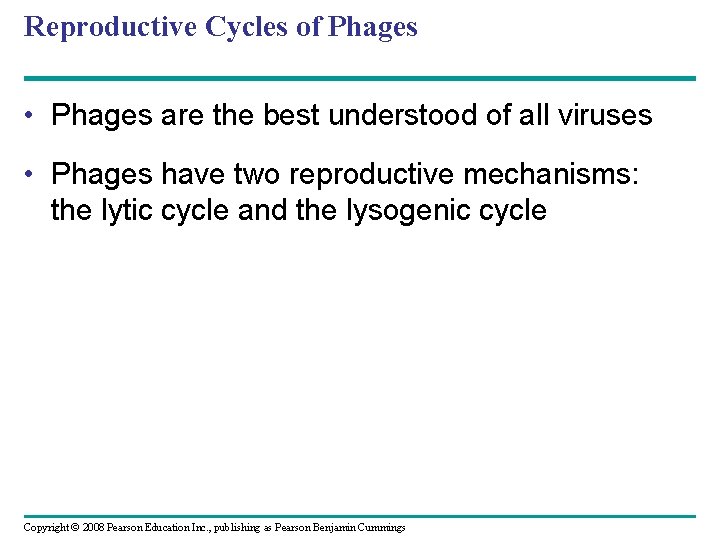 Reproductive Cycles of Phages

• Phages are the best understood of all viruses

• Phages have two reproductive mechanisms: the lytic cycle and the lysogenic cycle

Copyright © 2008 Pearson Education Inc., publishing as Pearson Benjamin Cummings